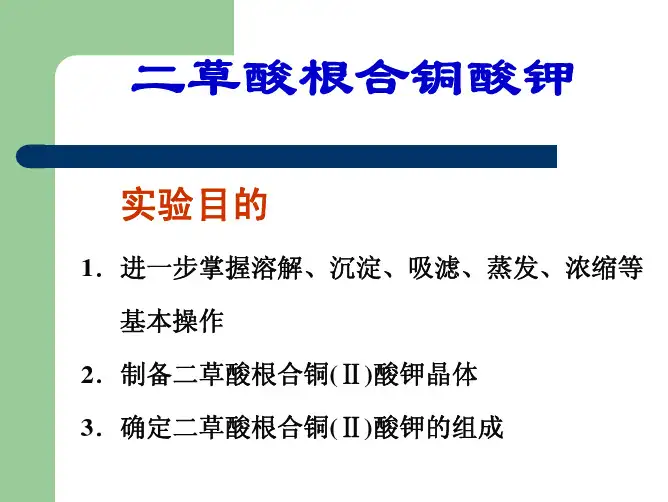 二草酸根合铜酸钾

实验目的

1. 进一步掌握溶解、沉淀、吸滤、蒸发、浓缩等基本操作

2. 制备二草酸根合铜(Ⅱ)酸钾晶体

3. 确定二草酸根合铜(Ⅱ)酸钾的组成